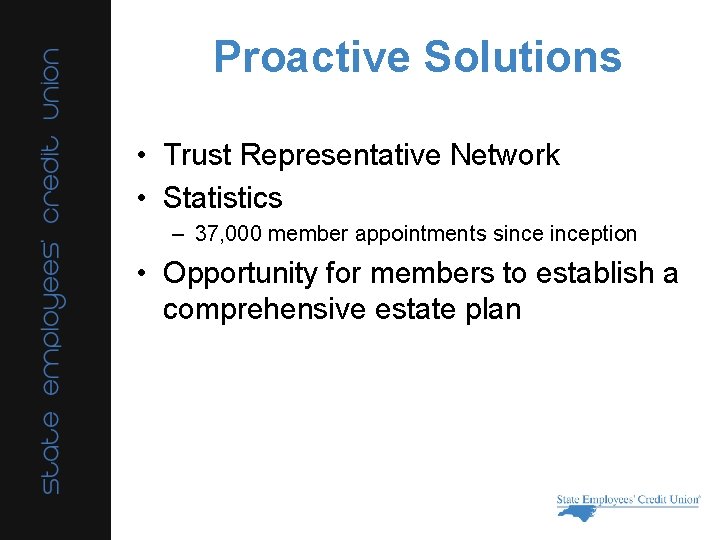 state employees' credit union

Proactive Solutions

• Trust Representative Network
• Statistics
– 37,000 member appointments since inception
• Opportunity for members to establish a comprehensive estate plan

State Employees' Credit Union